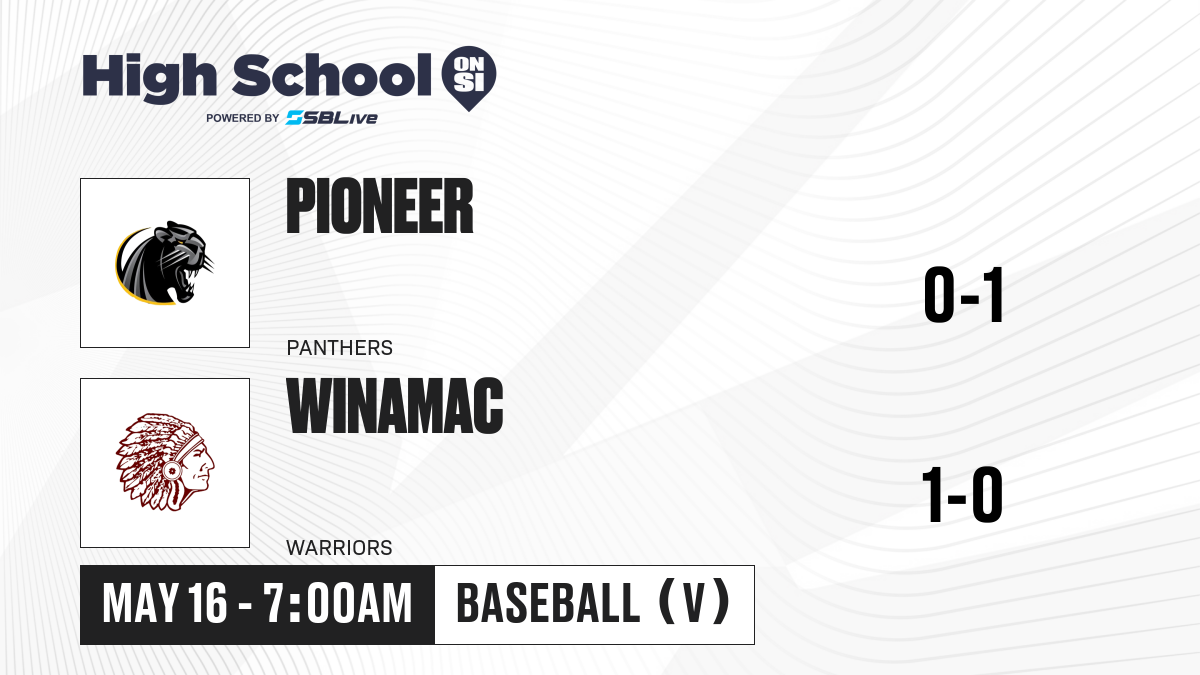 High School ON SI
POWERED BY SBLive

PIONEER
PANTHERS
0-1

WINAMAC
WARRIORS
1-0

MAY 16 - 7:00AM
BASEBALL (V)